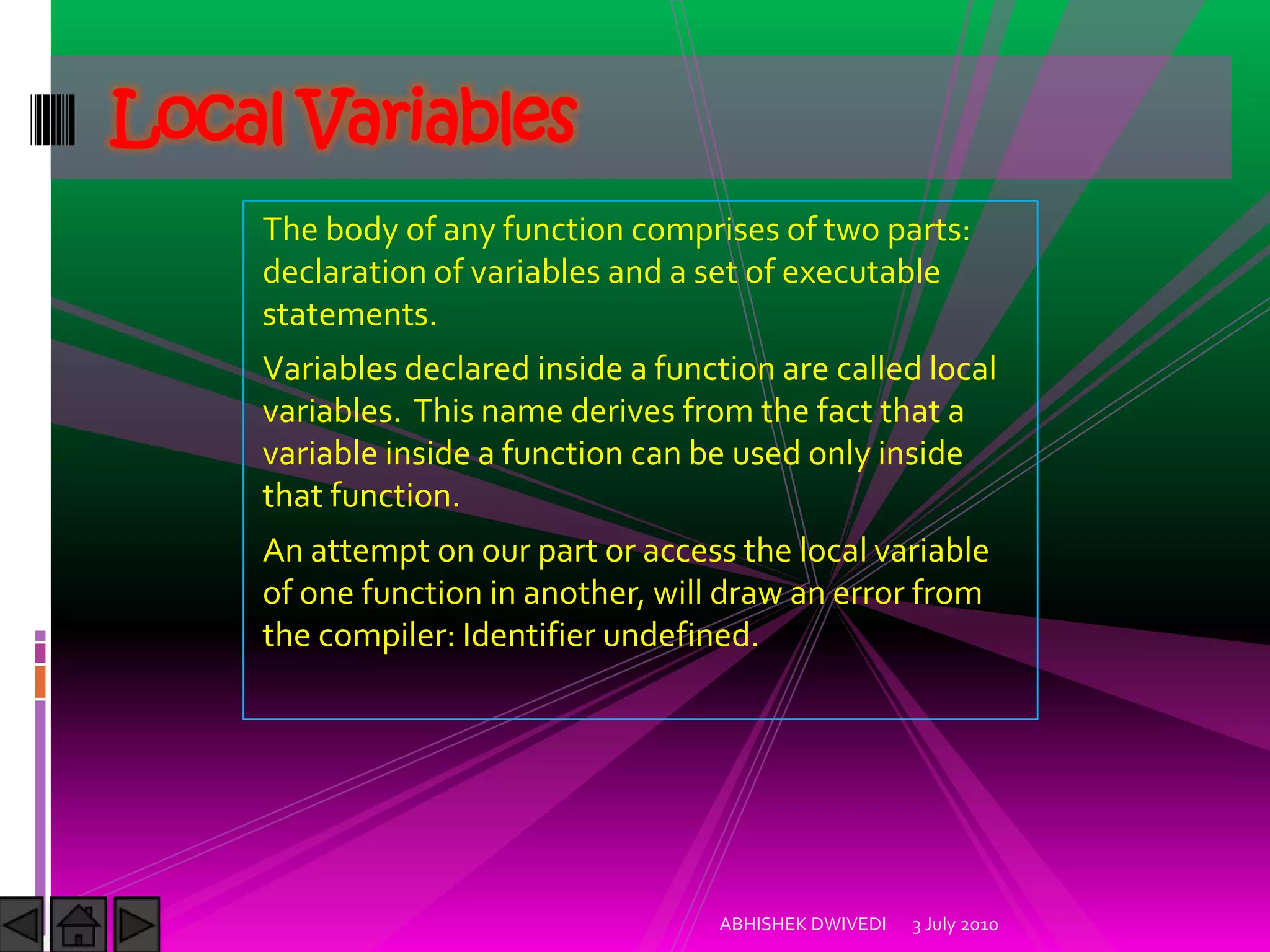 Local Variables

The body of any function comprises of two parts: declaration of variables and a set of executable statements.

Variables declared inside a function are called local variables. This name derives from the fact that a variable inside a function can be used only inside that function.

An attempt on our part or access the local variable of one function in another, will draw an error from the compiler: Identifier undefined.

ABHISHEK DWIVEDI 3 July 2010